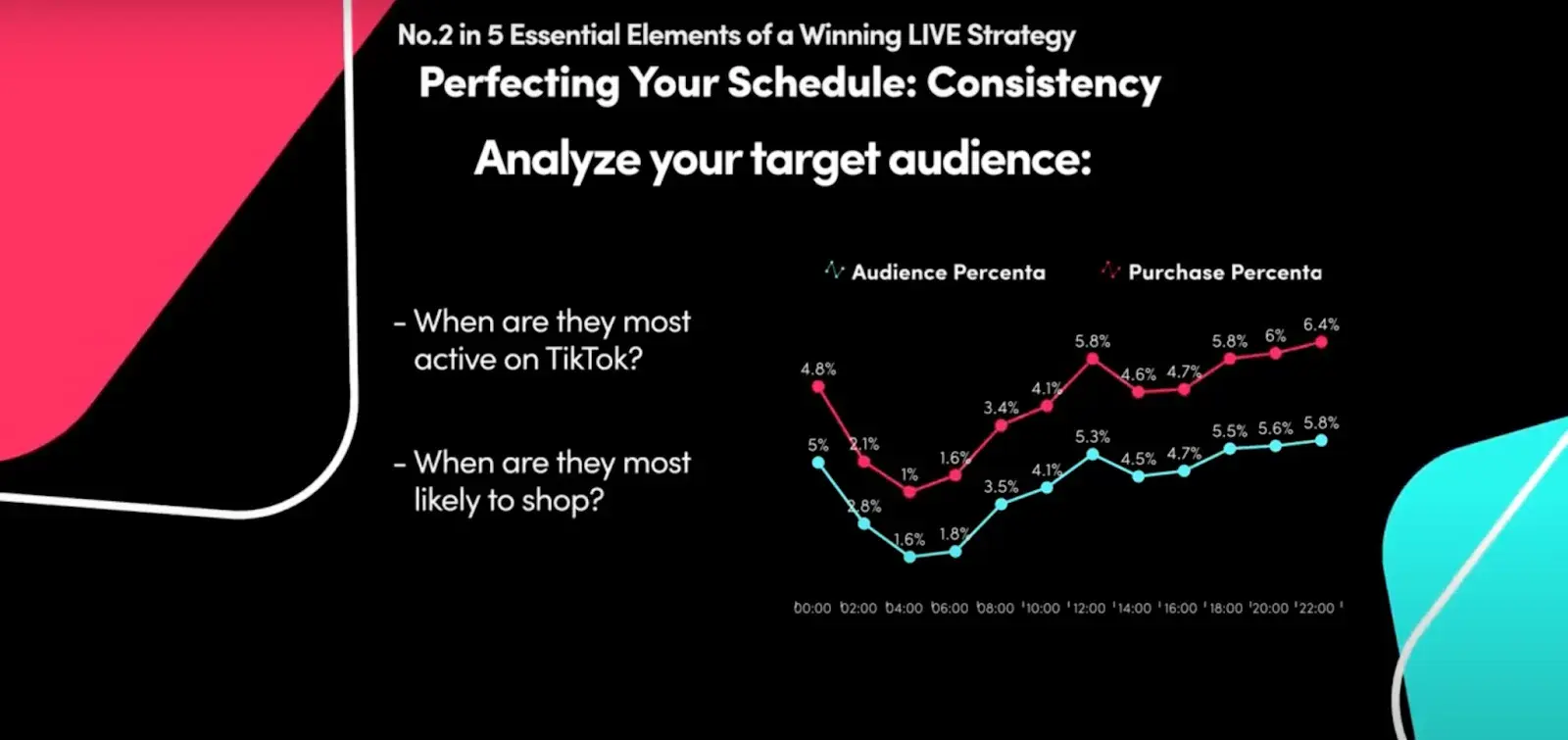 No.2 in 5 Essential Elements of a Winning LIVE Strategy

Perfecting Your Schedule: Consistency

Analyze your target audience:

- When are they most active on TikTok?

- When are they most likely to shop?

Audience Percenta Purchase Percenta

4.8% 2.1% 1% 1.6% 3.4% 4.1% 5.8% 4.6% 4.7% 5.8% 6% 6.4%

5% 2.8% 1.6% 1.8% 3.5% 4.1% 5.3% 4.5% 4.7% 5.5% 5.6% 5.8%

00:00 02:00 04:00 06:00 08:00 10:00 12:00 14:00 16:00 18:00 20:00 22:00